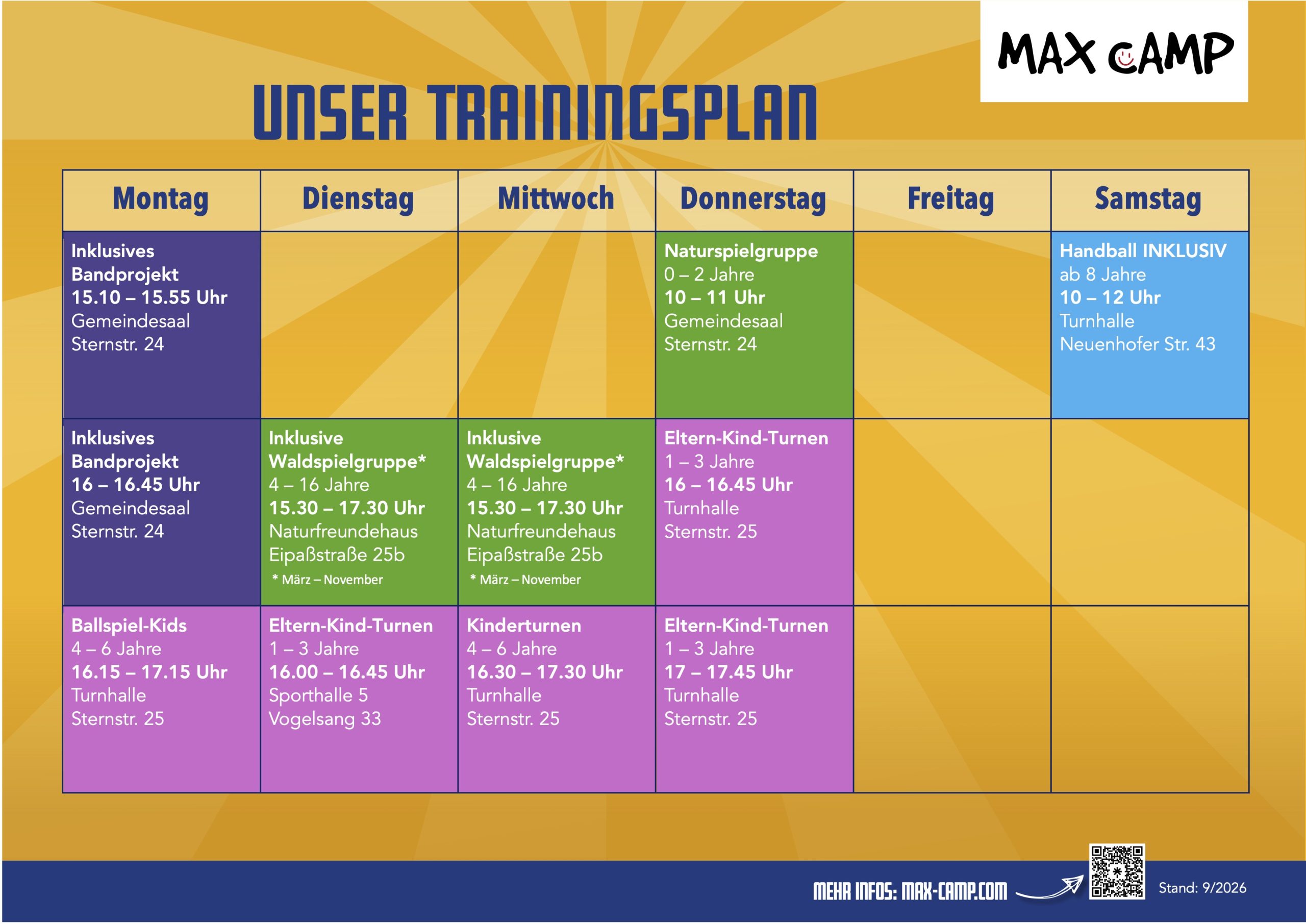 MAX CAMP

UNSER TRAININGSPLAN

| Montag | Dienstag | Mittwoch | Donnerstag | Freitag | Samstag |
|---|---|---|---|---|---|
| Inklusives Bandprojekt 15.10 – 15.55 Uhr Gemeindesaal Sternstr. 24 | | | Naturspielgruppe 0 – 2 Jahre 10 – 11 Uhr Gemeindesaal Sternstr. 24 | | Handball INKLUSIV ab 8 Jahre 10 – 12 Uhr Turnhalle Neuenhofer Str. 43 |
| Inklusives Bandprojekt 16 – 16.45 Uhr Gemeindesaal Sternstr. 24 | Inklusive Waldspielgruppe* 4 – 16 Jahre 15.30 – 17.30 Uhr Naturfreundehaus Eipaßstraße 25b * März – November | Inklusive Waldspielgruppe* 4 – 16 Jahre 15.30 – 17.30 Uhr Naturfreundehaus Eipaßstraße 25b * März – November | Eltern-Kind-Turnen 1 – 3 Jahre 16 – 16.45 Uhr Turnhalle Sternstr. 25 | | |
| Ballspiel-Kids 4 – 6 Jahre 16.15 – 17.15 Uhr Turnhalle Sternstr. 25 | Eltern-Kind-Turnen 1 – 3 Jahre 16.00 – 16.45 Uhr Sporthalle 5 Vogelsang 33 | Kinderturnen 4 – 6 Jahre 16.30 – 17.30 Uhr Turnhalle Sternstr. 25 | Eltern-Kind-Turnen 1 – 3 Jahre 17 – 17.45 Uhr Turnhalle Sternstr. 25 | | |

MEHR INFOS: MAX-CAMP.COM

Stand: 9/2026